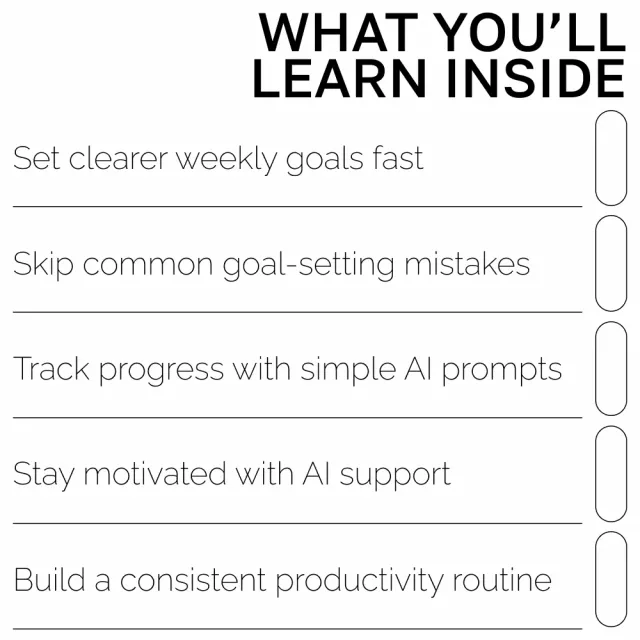 WHAT YOU'LL LEARN INSIDE

Set clearer weekly goals fast

Skip common goal-setting mistakes

Track progress with simple AI prompts

Stay motivated with AI support

Build a consistent productivity routine